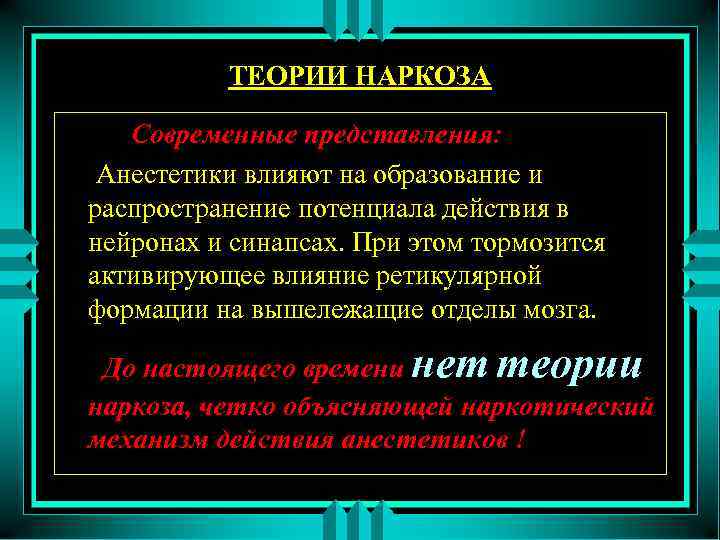 ТЕОРИИ НАРКОЗА

Современные представления:

Анестетики влияют на образование и распространение потенциала действия в нейронах и синапсах. При этом тормозится активирующее влияние ретикулярной формации на вышележащие отделы мозга.

До настоящего времени нет теории наркоза, четко объясняющей наркотический механизм действия анестетиков !